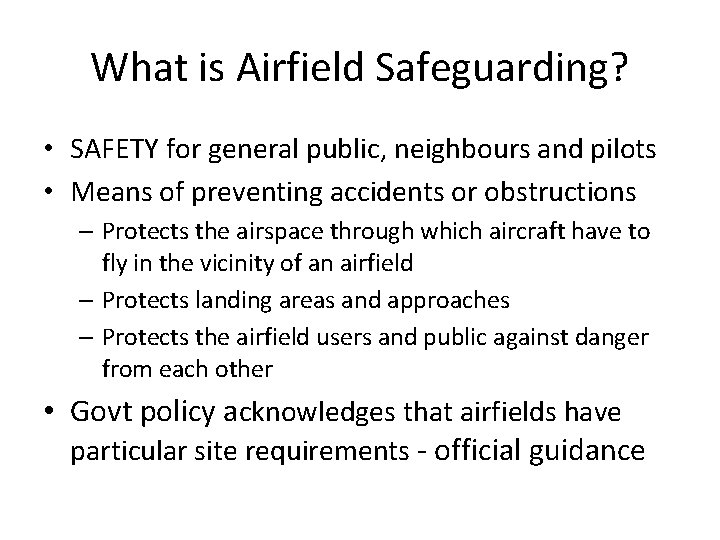 What is Airfield Safeguarding?

• SAFETY for general public, neighbours and pilots
• Means of preventing accidents or obstructions
– Protects the airspace through which aircraft have to fly in the vicinity of an airfield
– Protects landing areas and approaches
– Protects the airfield users and public against danger from each other
• Govt policy acknowledges that airfields have particular site requirements - official guidance